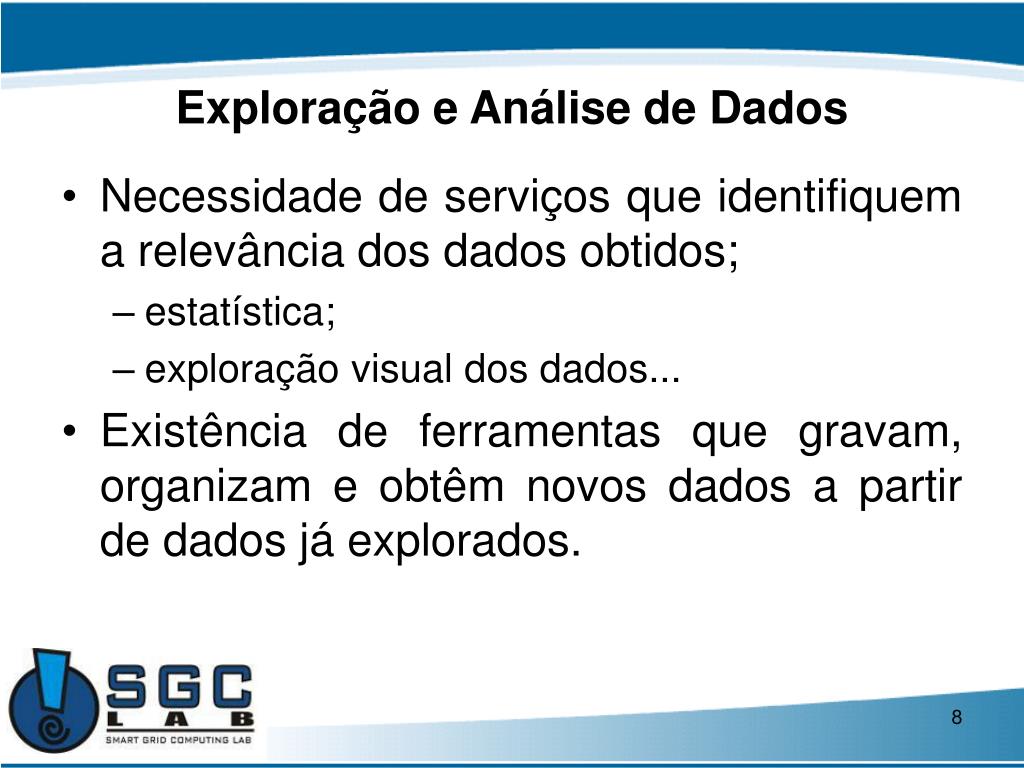 Exploração e Análise de Dados

• Necessidade de serviços que identifiquem a relevância dos dados obtidos;
– estatística;
– exploração visual dos dados...

• Existência de ferramentas que gravam, organizam e obtêm novos dados a partir de dados já explorados.

SGC
LAB
SMART GRID COMPUTING LAB

8